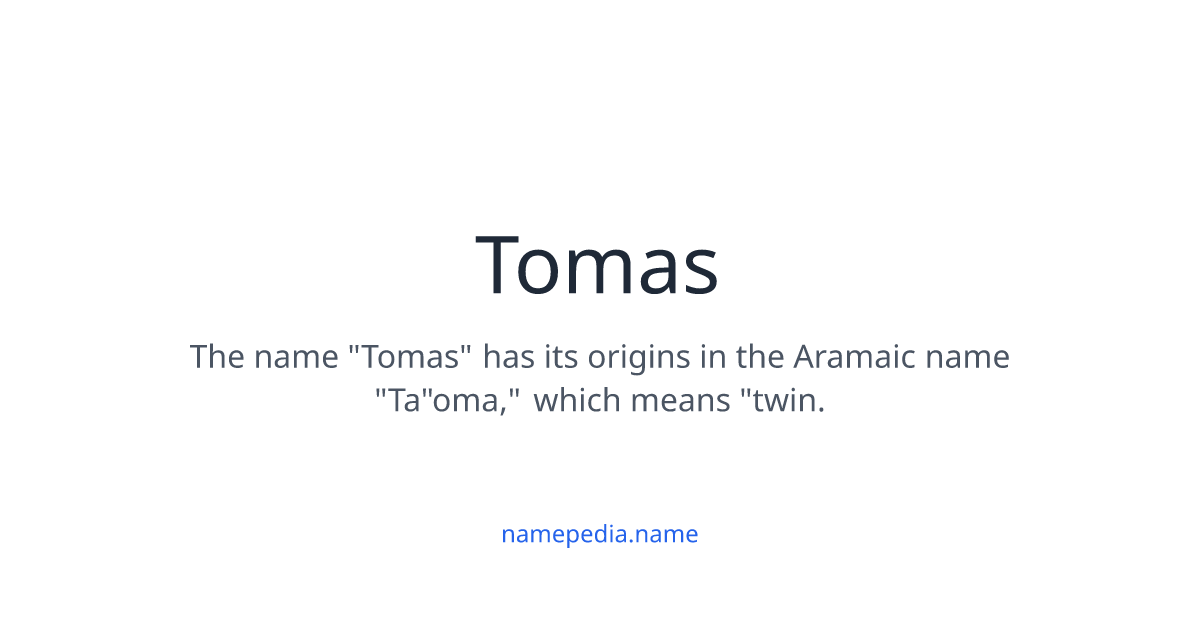 Tomas

The name "Tomas" has its origins in the Aramaic name "Ta"oma," which means "twin.

namepedia.name